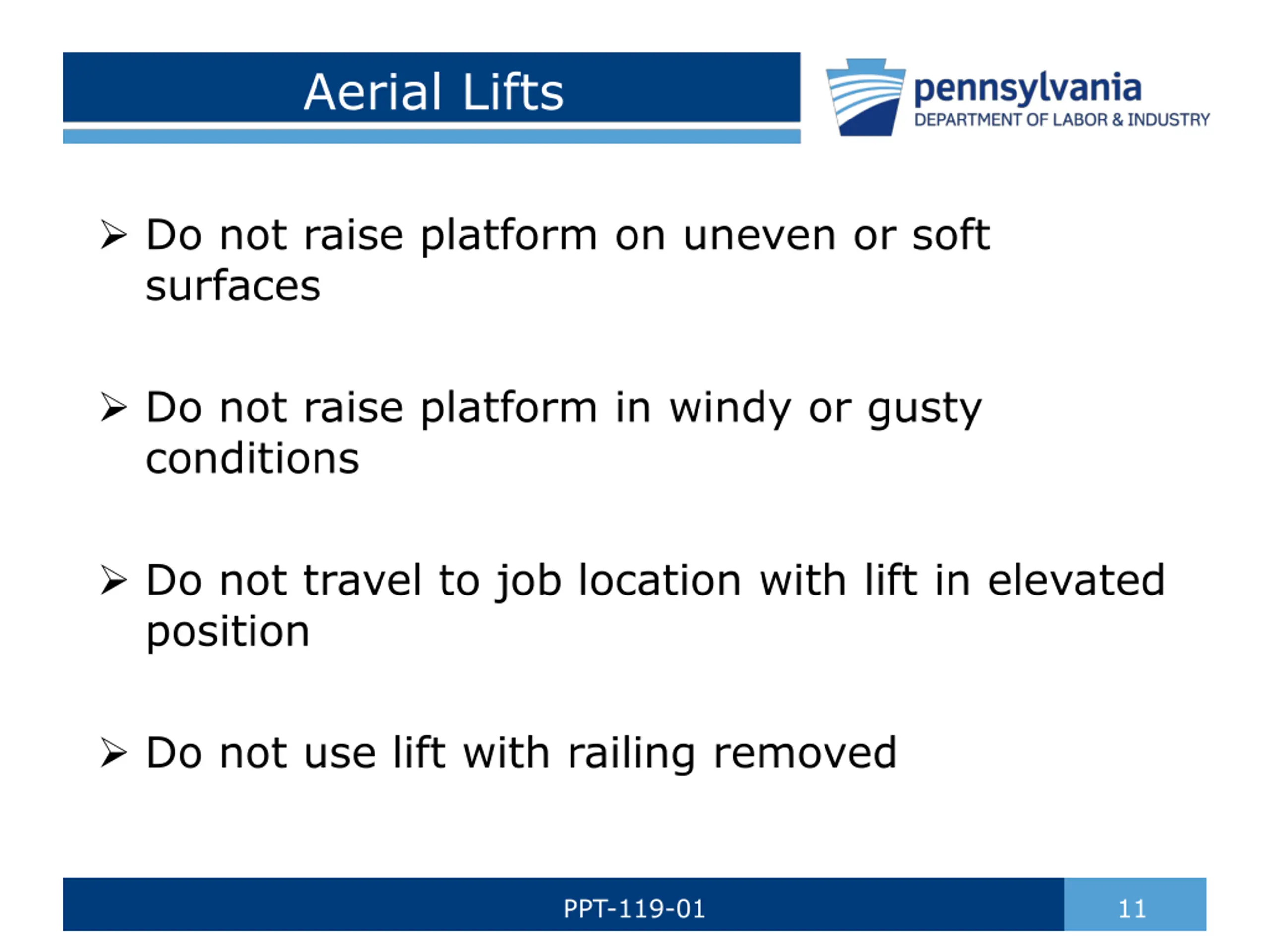 Aerial Lifts

pennsylvania
DEPARTMENT OF LABOR & INDUSTRY

➢ Do not raise platform on uneven or soft surfaces

➢ Do not raise platform in windy or gusty conditions

➢ Do not travel to job location with lift in elevated position

➢ Do not use lift with railing removed

PPT-119-01

11